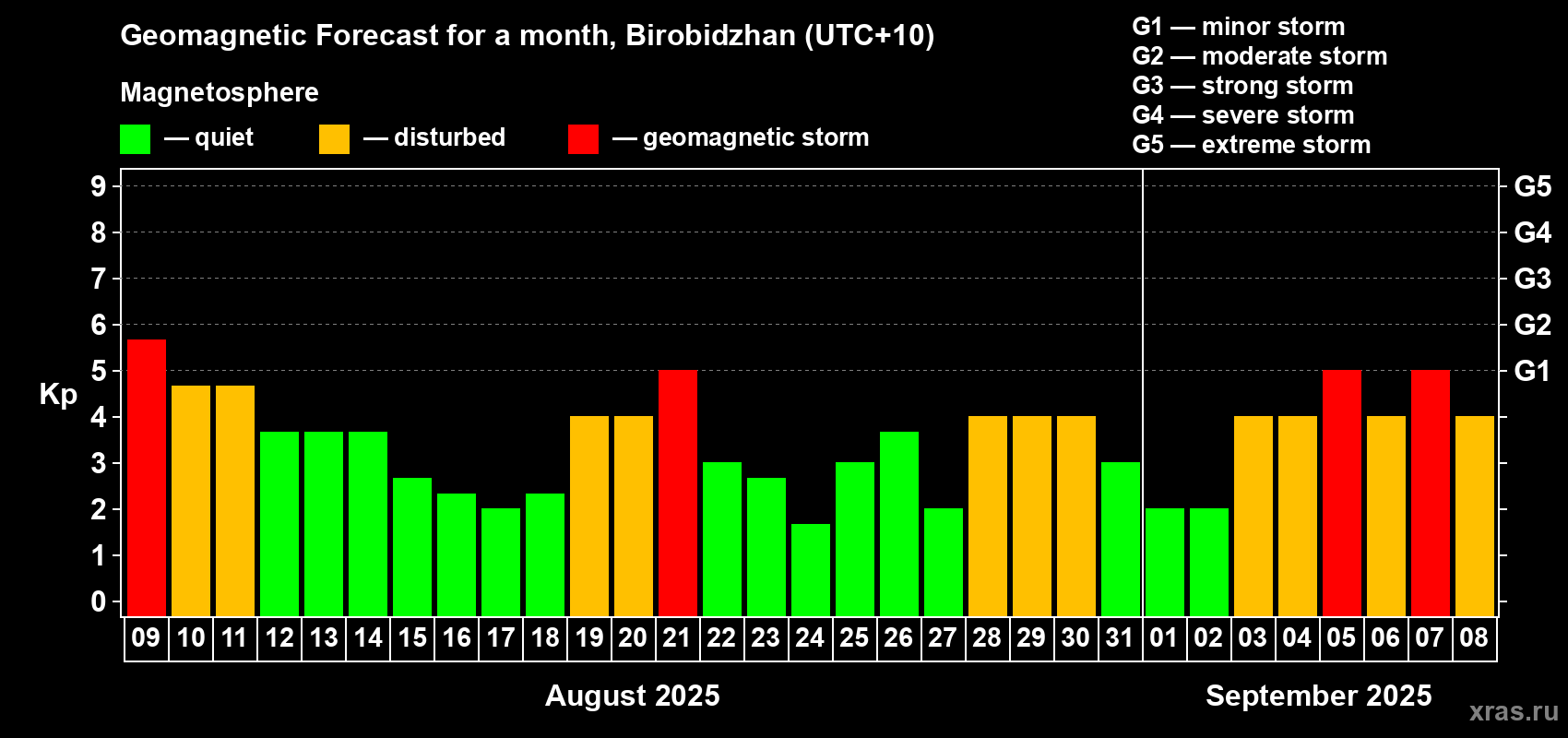 Geomagnetic Forecast for a month, Birobidzhan (UTC+10)

Magnetosphere

— quiet — disturbed — geomagnetic storm

G1 — minor storm
G2 — moderate storm
G3 — strong storm
G4 — severe storm
G5 — extreme storm

Kp

9 8 7 6 5 4 3 2 1 0

G5 G4 G3 G2 G1

09 10 11 12 13 14 15 16 17 18 19 20 21 22 23 24 25 26 27 28 29 30 31 01 02 03 04 05 06 07 08

August 2025

September 2025

xras.ru